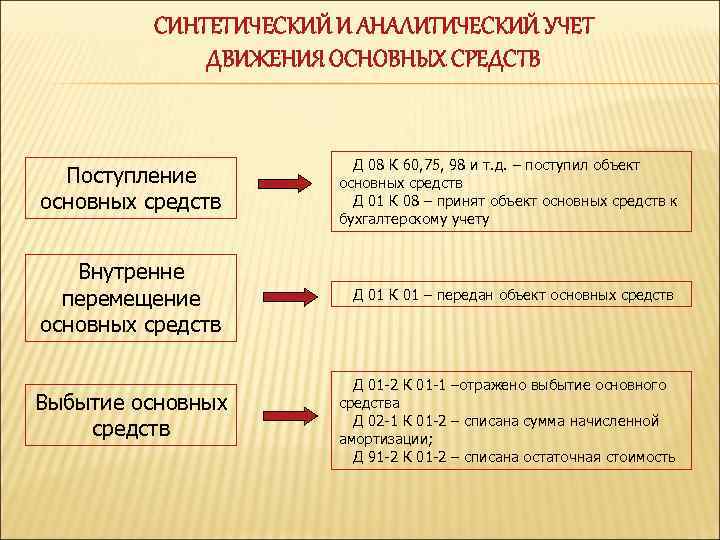 СИНТЕТИЧЕСКИЙ И АНАЛИТИЧЕСКИЙ УЧЕТ ДВИЖЕНИЯ ОСНОВНЫХ СРЕДСТВ

Поступление основных средств

Д 08 К 60,75, 98 и т.д. – поступил объект основных средств
Д 01 К 08 – принят объект основных средств к бухгалтерскому учету

Внутренне перемещение основных средств

Д 01 К 01 – передан объект основных средств

Выбытие основных средств

Д 01-2 К 01-1 –отражено выбытие основного средства
Д 02-1 К 01-2 – списана сумма начисленной амортизации;
Д 91-2 К 01-2 – списана остаточная стоимость